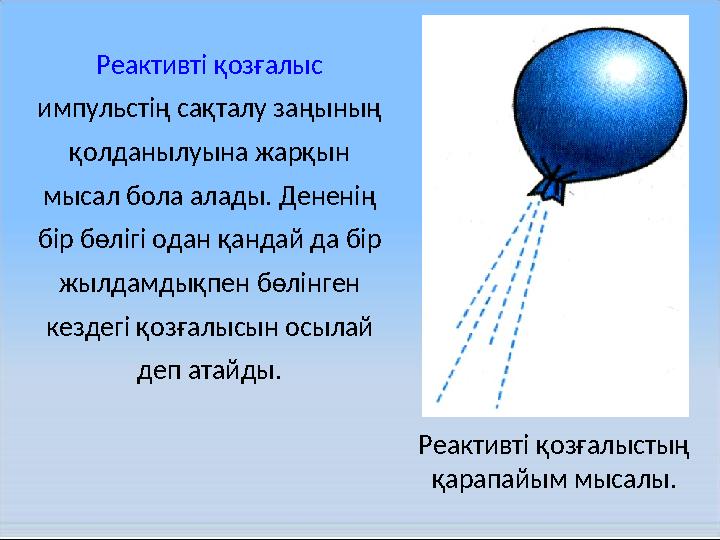 Реактивті қозғалыс импульстің сақталу заңының қолданылуына жарқын мысал бола алады. Дененің бір бөлігі одан қандай да бір жылдамдықпен бөлінген кездегі қозғалысын осылай деп атайды.

Реактивті қозғалыстың қарапайым мысалы.